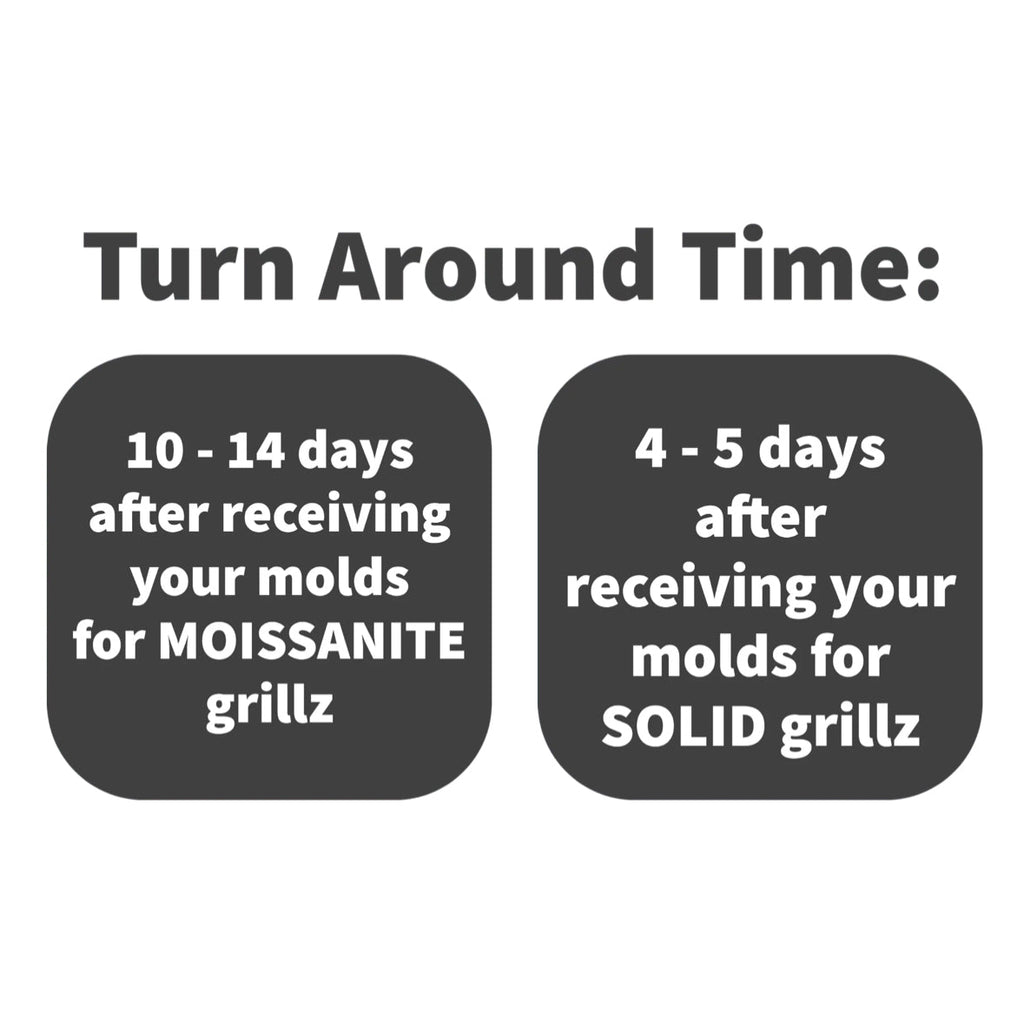 Turn Around Time:

10 - 14 days after receiving your molds for MOISSANITE grillz

4 - 5 days after receiving your molds for SOLID grillz